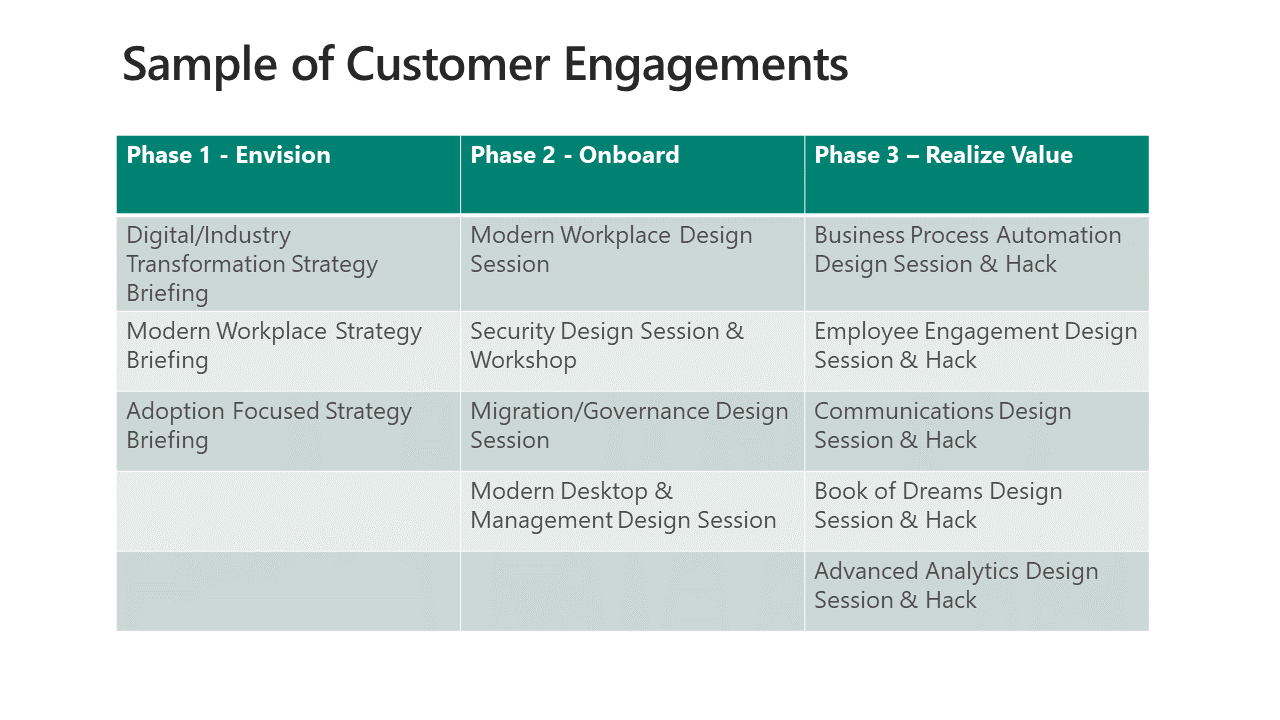 Sample of Customer Engagements

| Phase 1 - Envision | Phase 2 - Onboard | Phase 3 – Realize Value |
|---|---|---|
| Digital/Industry Transformation Strategy Briefing | Modern Workplace Design Session | Business Process Automation Design Session & Hack |
| Modern Workplace Strategy Briefing | Security Design Session & Workshop | Employee Engagement Design Session & Hack |
| Adoption Focused Strategy Briefing | Migration/Governance Design Session | Communications Design Session & Hack |
| | Modern Desktop & Management Design Session | Book of Dreams Design Session & Hack |
| | | Advanced Analytics Design Session & Hack |